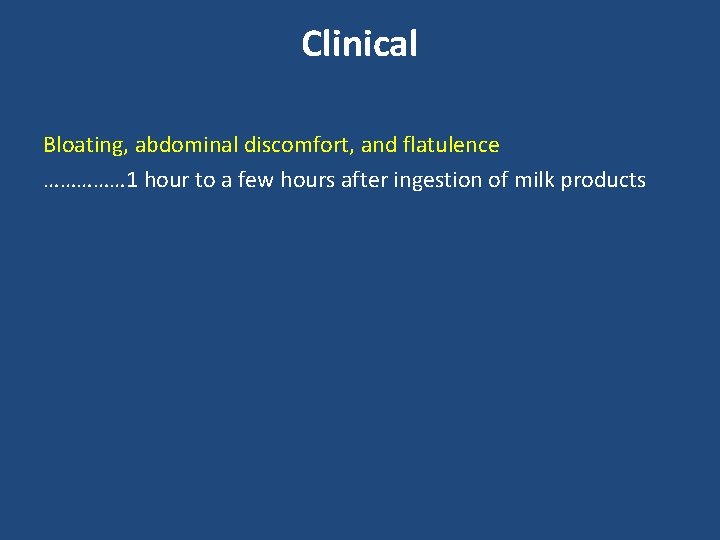 Clinical

Bloating, abdominal discomfort, and flatulence
……………1 hour to a few hours after ingestion of milk products